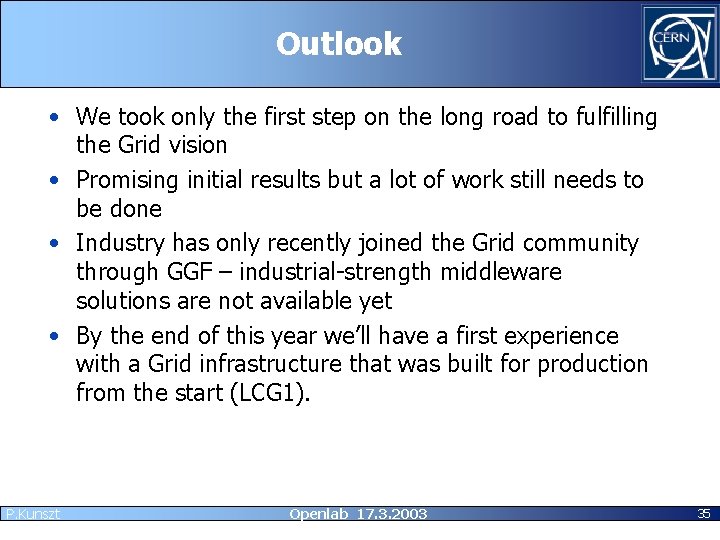 Outlook

CERN

• We took only the first step on the long road to fulfilling the Grid vision
• Promising initial results but a lot of work still needs to be done
• Industry has only recently joined the Grid community through GGF – industrial-strength middleware solutions are not available yet
• By the end of this year we'll have a first experience with a Grid infrastructure that was built for production from the start (LCG1).

P.Kunszt

Openlab 17.3.2003

35